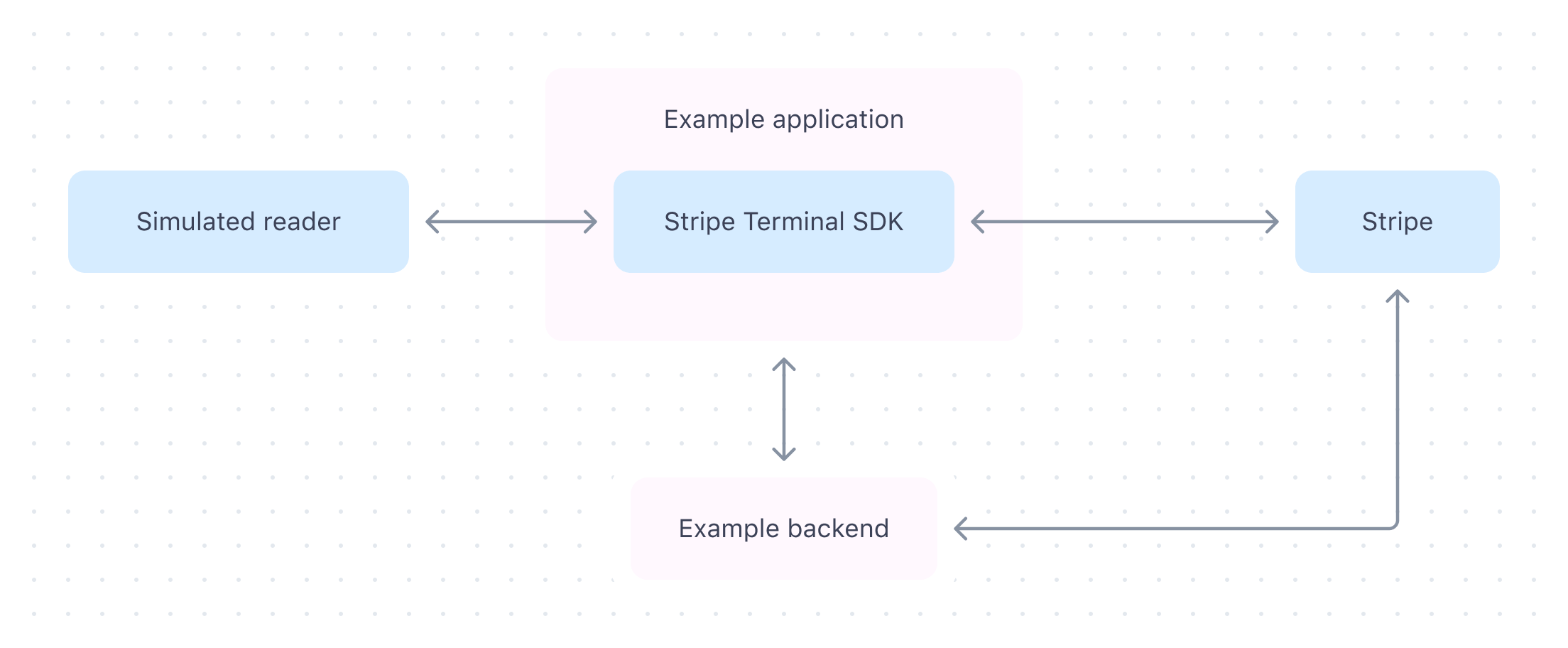 Example application

Simulated reader

Stripe Terminal SDK

Stripe

Example backend